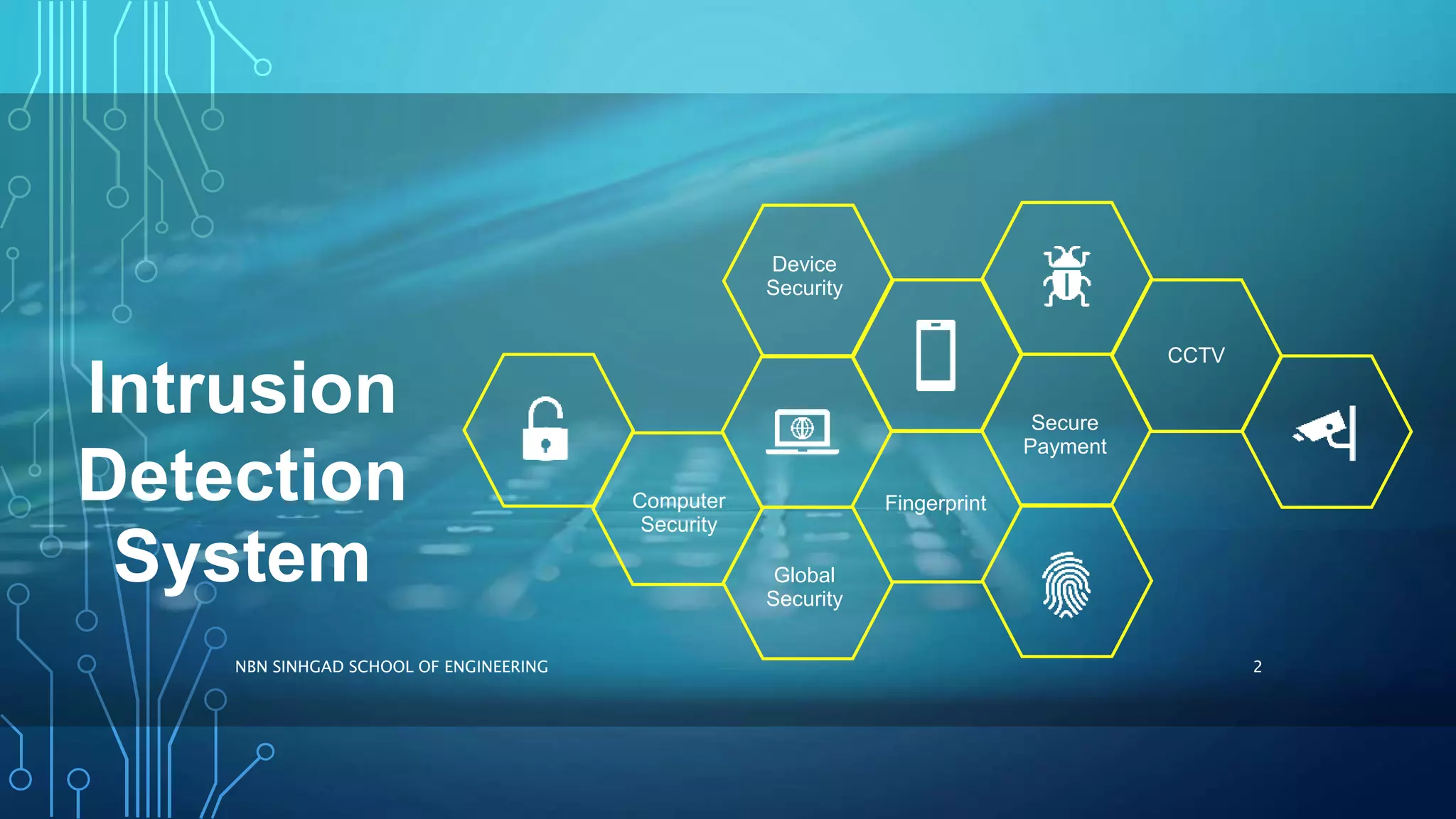 Intrusion Detection System

Device Security

CCTV

Secure Payment

Computer Security

Fingerprint

Global Security

NBN SINHGAD SCHOOL OF ENGINEERING

2